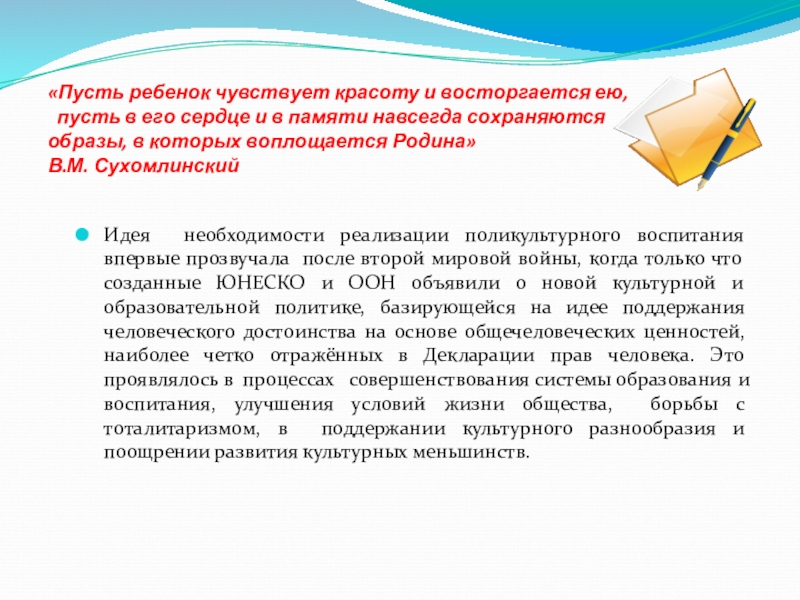 «Пусть ребенок чувствует красоту и восторгается ею, пусть в его сердце и в памяти навсегда сохраняются образы, в которых воплощается Родина»
В.М. Сухомлинский

Идея необходимости реализации поликультурного воспитания впервые прозвучала после второй мировой войны, когда только что созданные ЮНЕСКО и ООН объявили о новой культурной и образовательной политике, базирующейся на идее поддержания человеческого достоинства на основе общечеловеческих ценностей, наиболее четко отражённых в Декларации прав человека. Это проявлялось в процессах совершенствования системы образования и воспитания, улучшения условий жизни общества, борьбы с тоталитаризмом, в поддержании культурного разнообразия и поощрении развития культурных меньшинств.